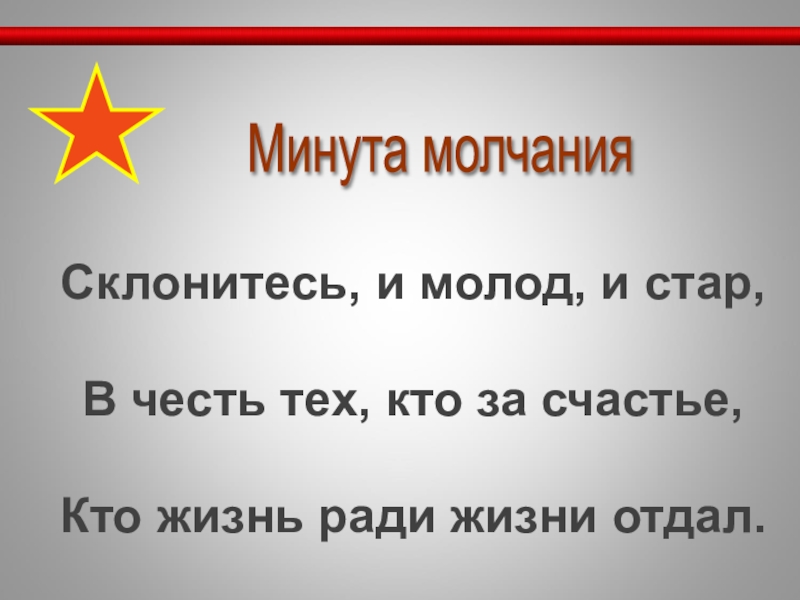 Минута молчания

Склонитесь, и молод, и стар,

В честь тех, кто за счастье,

Кто жизнь ради жизни отдал.